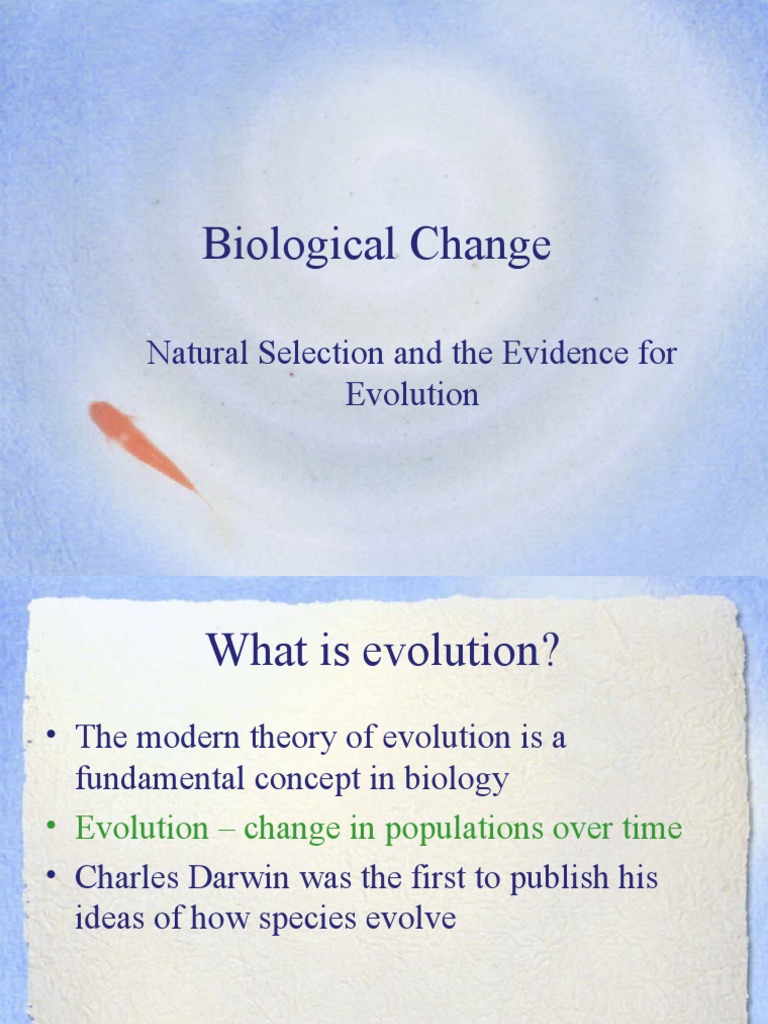 Biological Change

Natural Selection and the Evidence for Evolution

What is evolution?

• The modern theory of evolution is a fundamental concept in biology
• Evolution – change in populations over time
• Charles Darwin was the first to publish his ideas of how species evolve